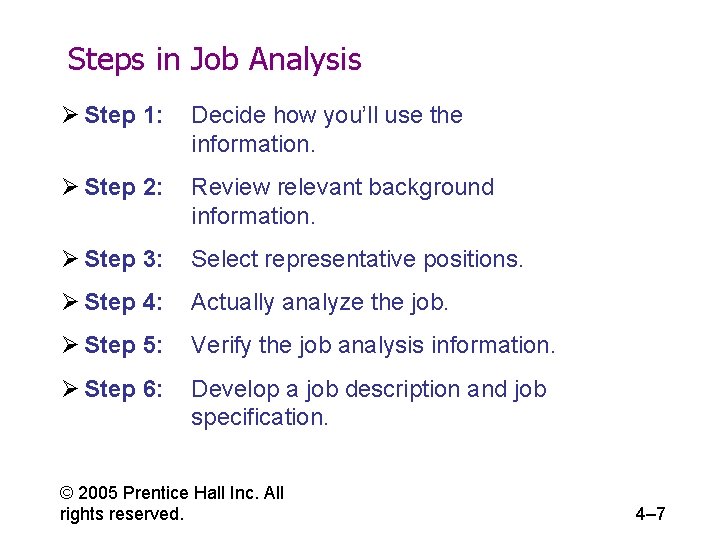 Steps in Job Analysis

➢ Step 1: Decide how you'll use the information.

➢ Step 2: Review relevant background information.

➢ Step 3: Select representative positions.

➢ Step 4: Actually analyze the job.

➢ Step 5: Verify the job analysis information.

➢ Step 6: Develop a job description and job specification.

© 2005 Prentice Hall Inc. All rights reserved.

4–7